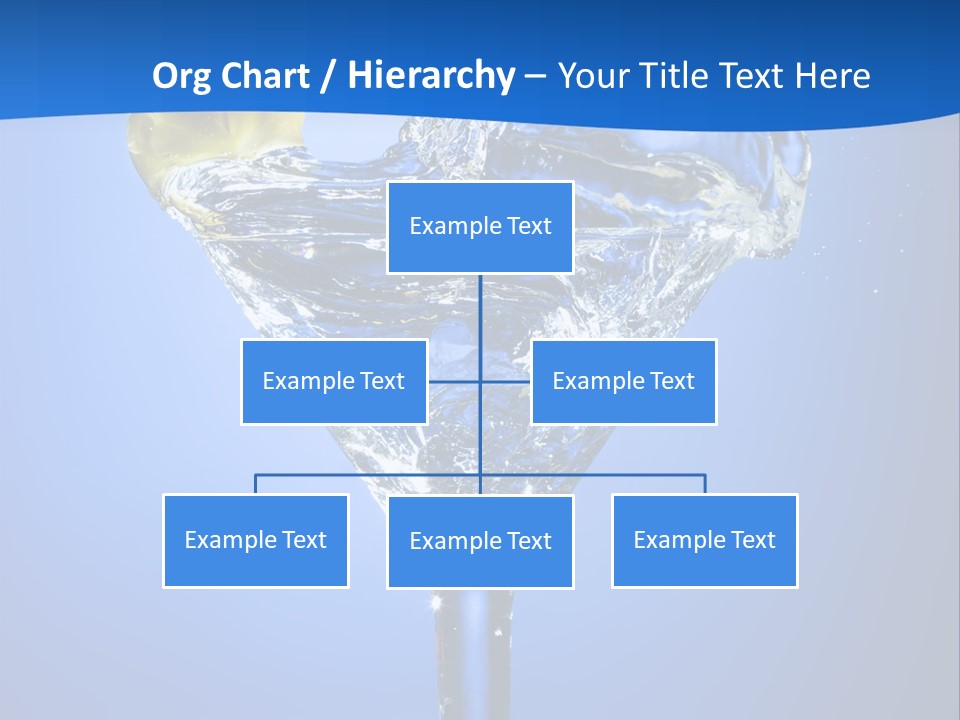 Org Chart / Hierarchy – Your Title Text Here

Example Text

Example Text

Example Text

Example Text

Example Text

Example Text